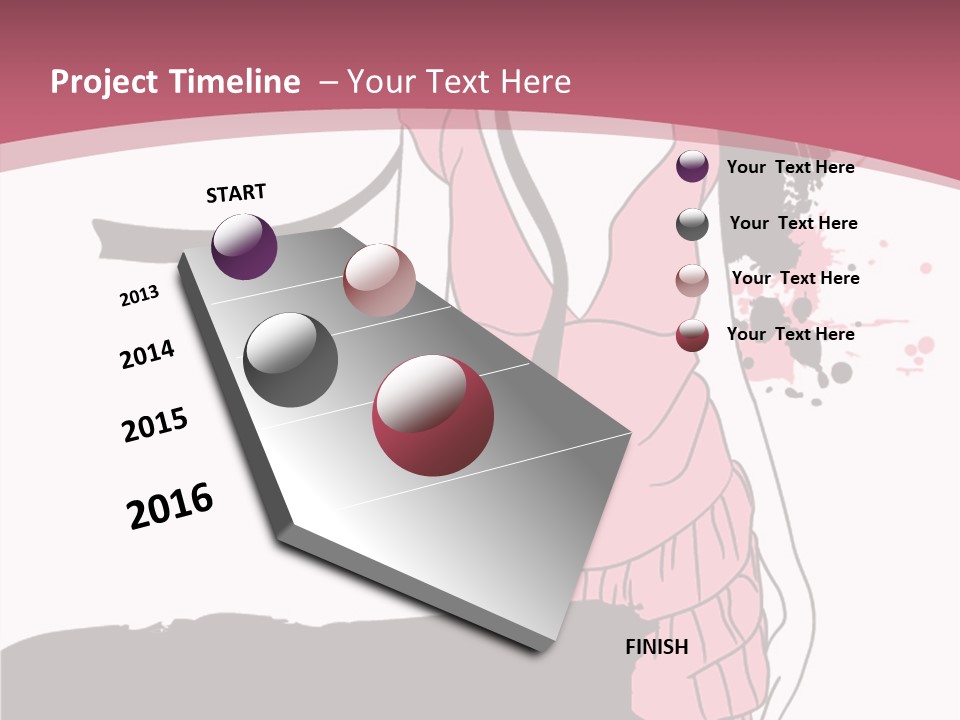 Project Timeline – Your Text Here

START

2013

2014

2015

2016

FINISH

Your Text Here

Your Text Here

Your Text Here

Your Text Here